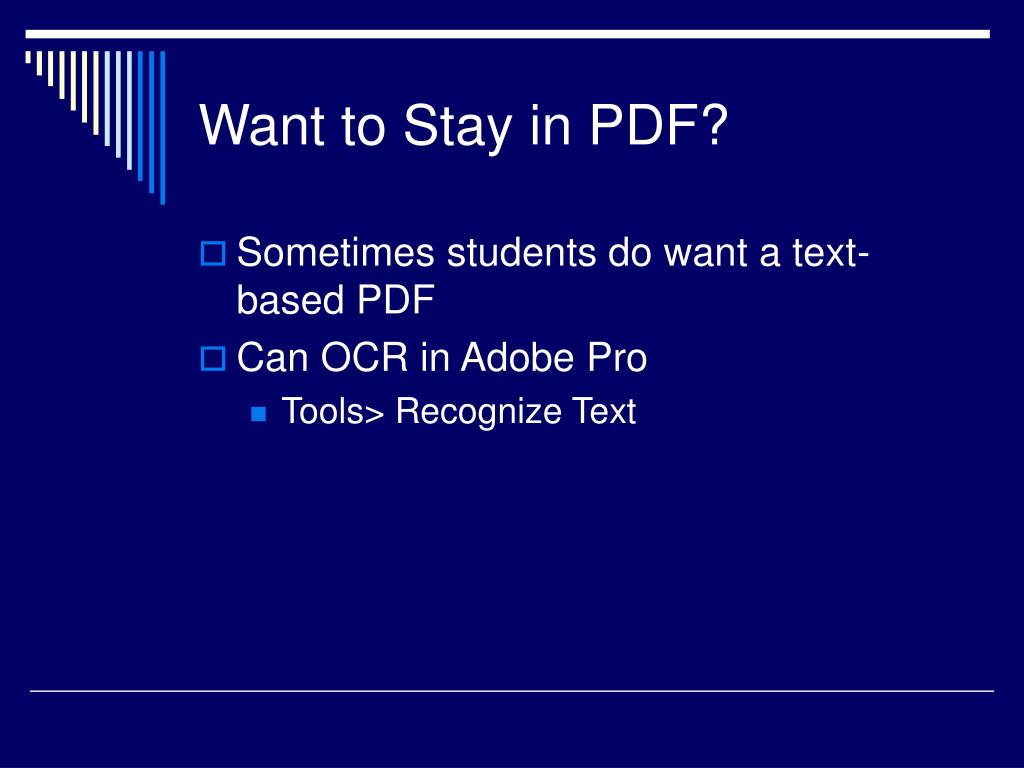 Want to Stay in PDF?

Sometimes students do want a text-based PDF

Can OCR in Adobe Pro

Tools> Recognize Text